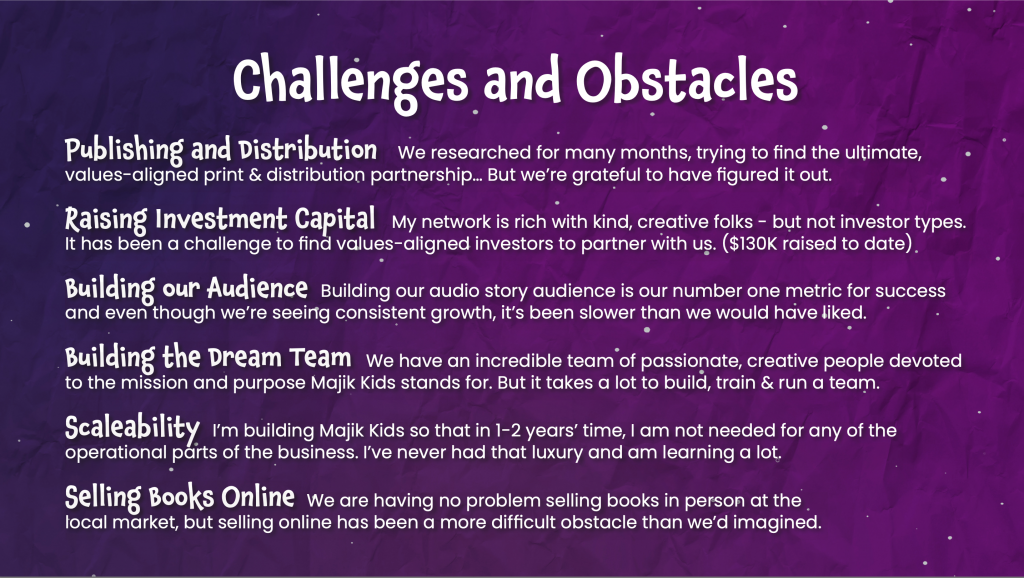 Challenges and Obstacles

Publishing and Distribution We researched for many months, trying to find the ultimate, values-aligned print & distribution partnership... But we're grateful to have figured it out.

Raising Investment Capital My network is rich with kind, creative folks - but not investor types. It has been a challenge to find values-aligned investors to partner with us. ($130K raised to date)

Building our Audience Building our audio story audience is our number one metric for success and even though we're seeing consistent growth, it's been slower than we would have liked.

Building the Dream Team We have an incredible team of passionate, creative people devoted to the mission and purpose Majik Kids stands for. But it takes a lot to build, train & run a team.

Scaleability I'm building Majik Kids so that in 1-2 years' time, I am not needed for any of the operational parts of the business. I've never had that luxury and am learning a lot.

Selling Books Online We are having no problem selling books in person at the local market, but selling online has been a more difficult obstacle than we'd imagined.